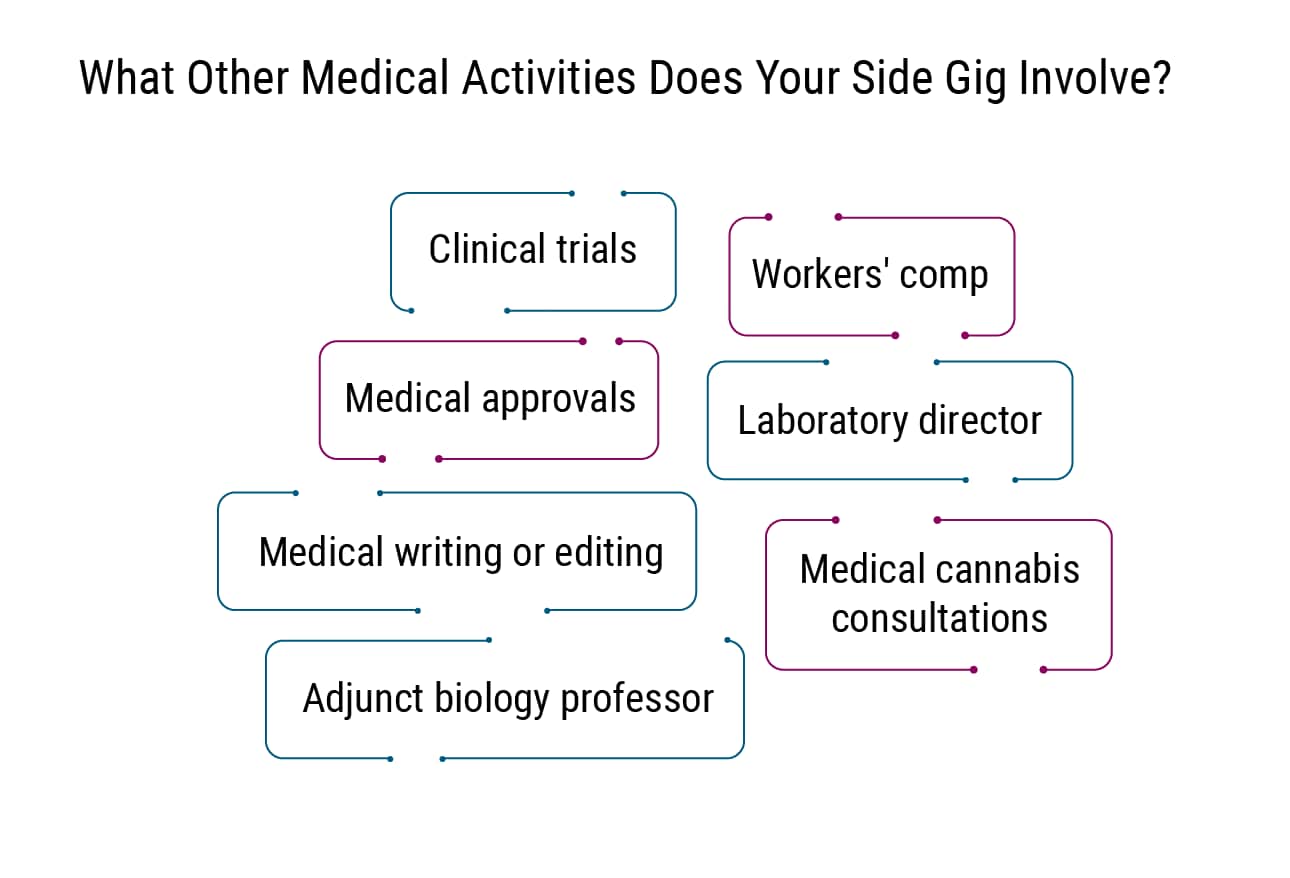 What Other Medical Activities Does Your Side Gig Involve?

Clinical trials

Workers' comp

Medical approvals

Laboratory director

Medical writing or editing

Medical cannabis consultations

Adjunct biology professor